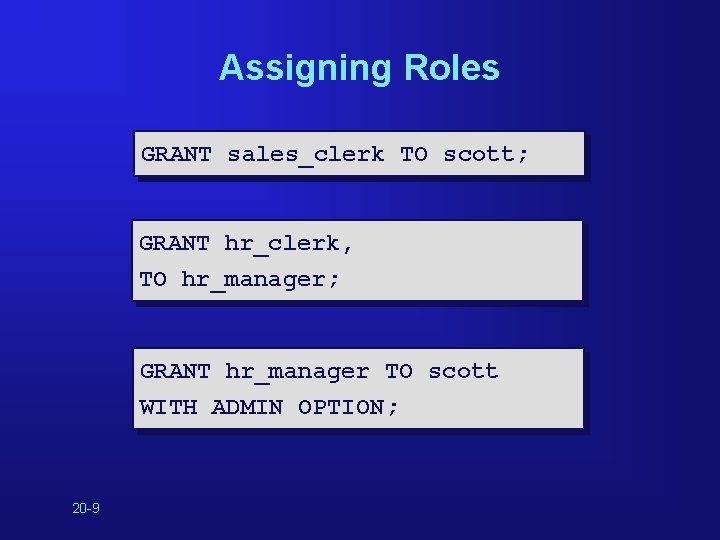 Assigning Roles

GRANT sales_clerk TO scott;

GRANT hr_clerk,
TO hr_manager;

GRANT hr_manager TO scott
WITH ADMIN OPTION;

20-9